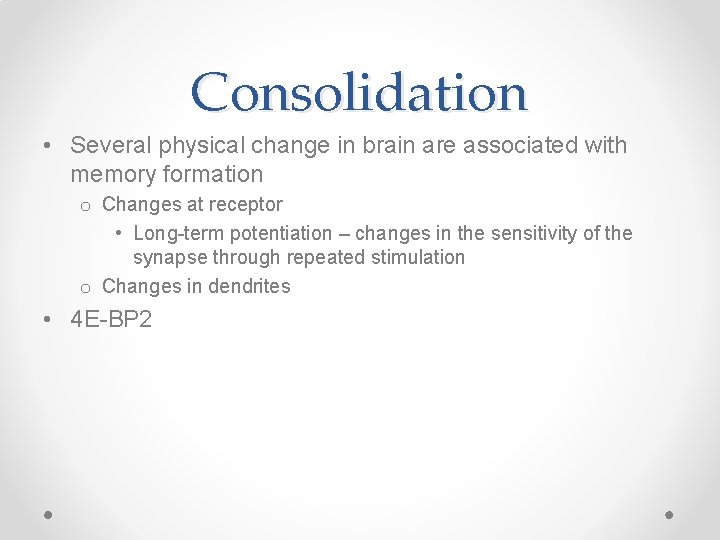 Consolidation

• Several physical change in brain are associated with memory formation
  o Changes at receptor
    • Long-term potentiation – changes in the sensitivity of the synapse through repeated stimulation
  o Changes in dendrites
• 4E-BP2